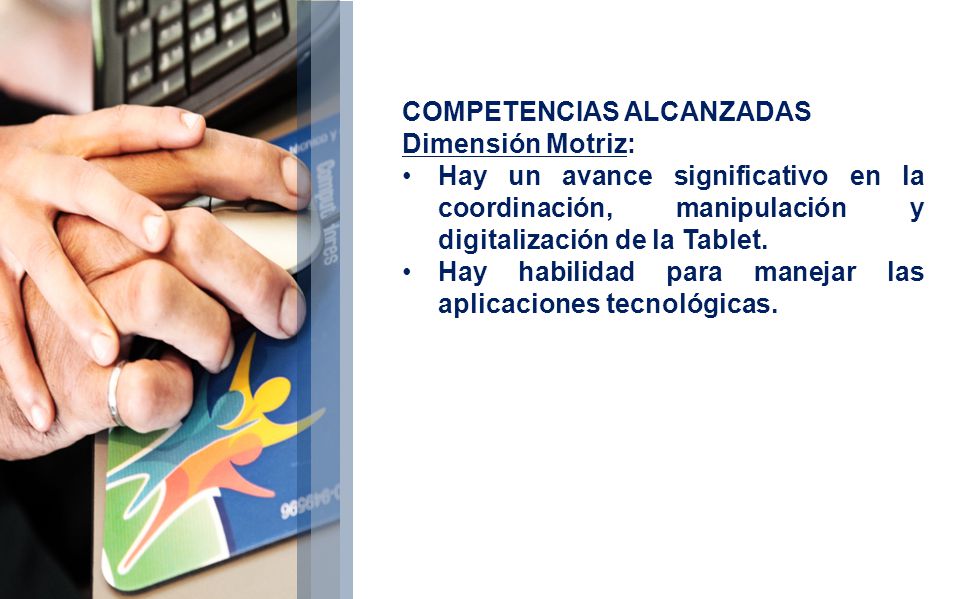 COMPETENCIAS ALCANZADAS
Dimensión Motriz:

• Hay un avance significativo en la coordinación, manipulación y digitalización de la Tablet.
• Hay habilidad para manejar las aplicaciones tecnológicas.